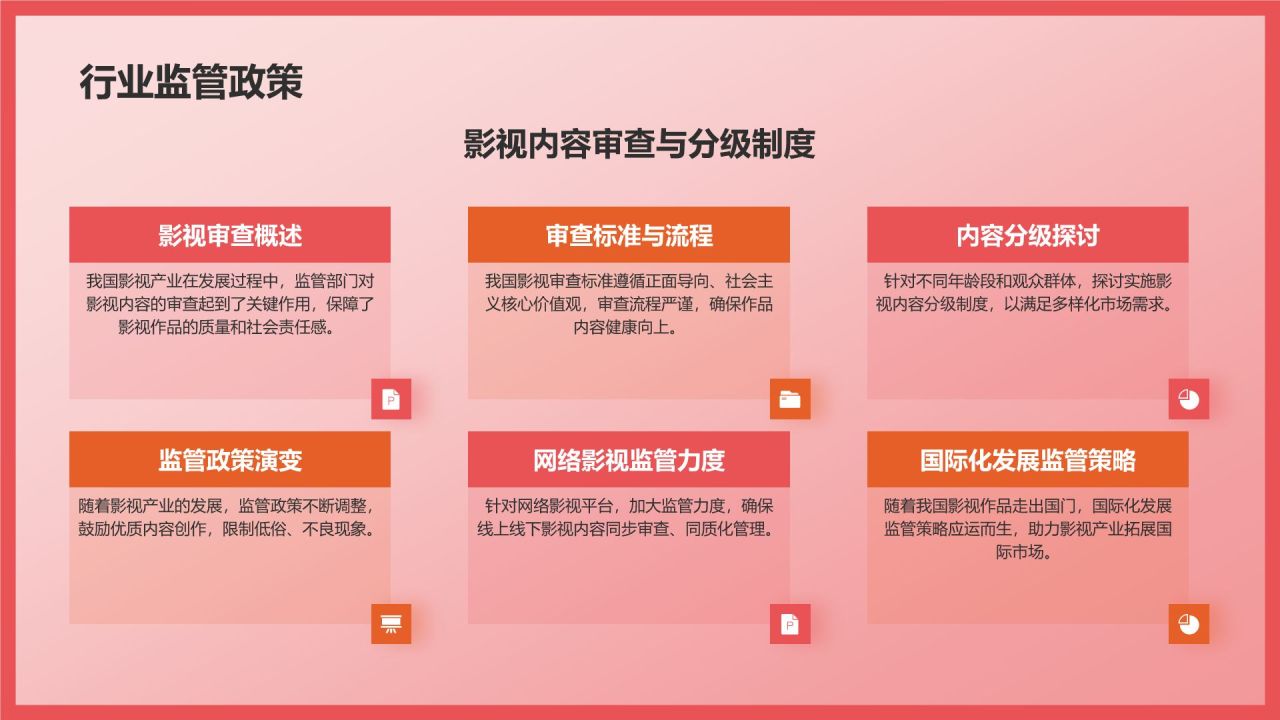 行业监管政策

影视内容审查与分级制度

影视审查概述

我国影视产业在发展过程中，监管部门对影视内容的审查起到了关键作用，保障了影视作品的质量和社会责任感。

审查标准与流程

我国影视审查标准遵循正面导向、社会主义核心价值观，审查流程严谨，确保作品内容健康向上。

内容分级探讨

针对不同年龄段和观众群体，探讨实施影视内容分级制度，以满足多样化市场需求。

监管政策演变

随着影视产业的发展，监管政策不断调整，鼓励优质内容创作，限制低俗、不良现象。

网络影视监管力度

针对网络影视平台，加大监管力度，确保线上线下影视内容同步审查、同质化管理。

国际化发展监管策略

随着我国影视作品走出国门，国际化发展监管策略应运而生，助力影视产业拓展国际市场。